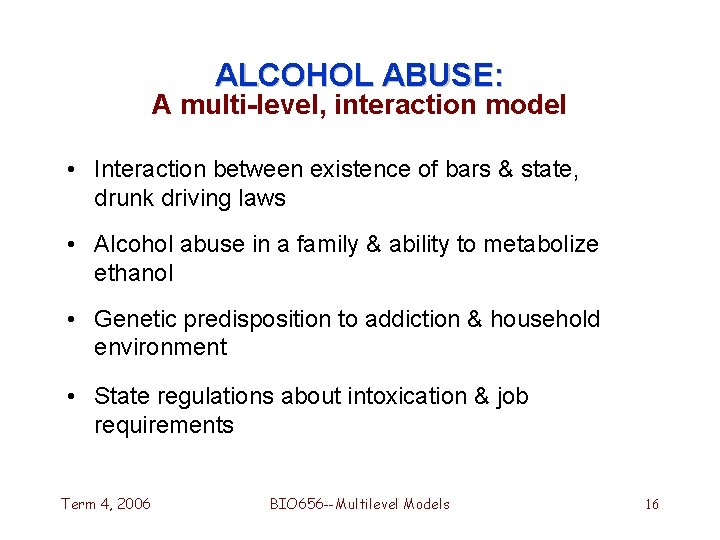 ALCOHOL ABUSE:
A multi-level, interaction model

• Interaction between existence of bars & state, drunk driving laws

• Alcohol abuse in a family & ability to metabolize ethanol

• Genetic predisposition to addiction & household environment

• State regulations about intoxication & job requirements

Term 4, 2006 BIO656--Multilevel Models 16